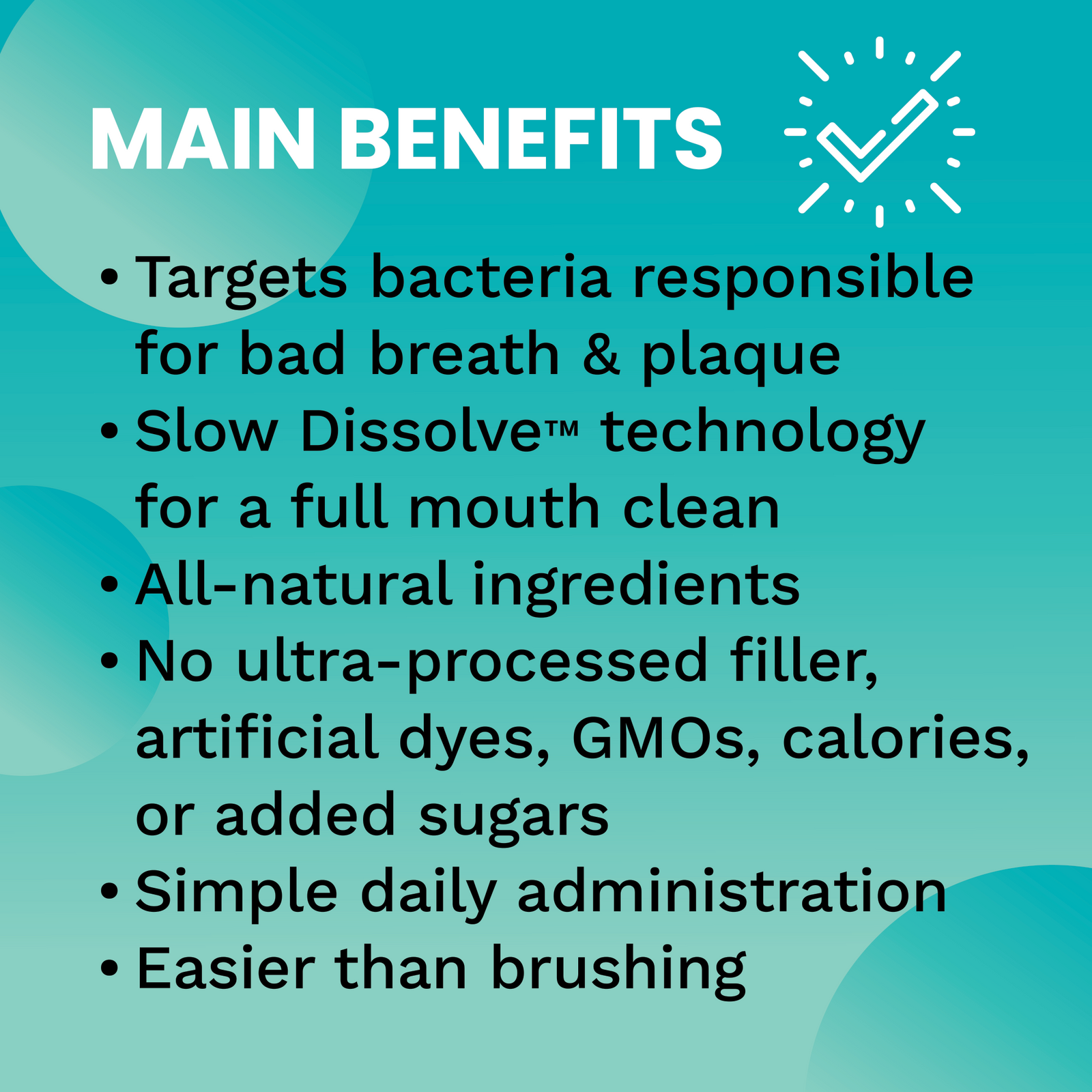 MAIN BENEFITS

• Targets bacteria responsible for bad breath & plaque
• Slow Dissolve™ technology for a full mouth clean
• All-natural ingredients
• No ultra-processed filler, artificial dyes, GMOs, calories, or added sugars
• Simple daily administration
• Easier than brushing